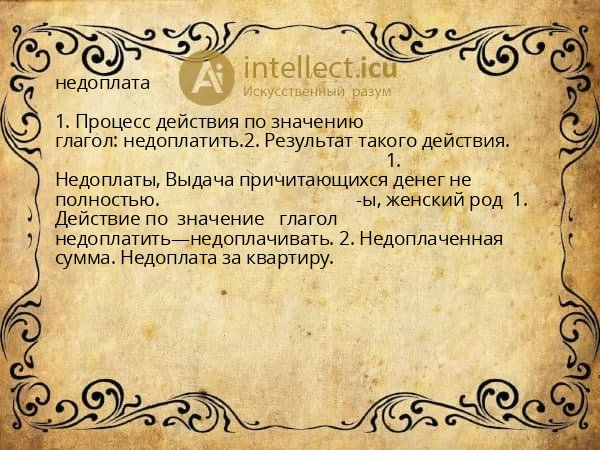 Ai intellect.icu
Искусственный разум

недоплата

1. Процесс действия по значению глагол: недоплатить.2. Результат такого действия. 1. Недоплаты, Выдача причитающихся денег не полностью. -ы, женский род 1. Действие по значение глагол недоплатить—недоплачивать. 2. Недоплаченная сумма. Недоплата за квартиру.